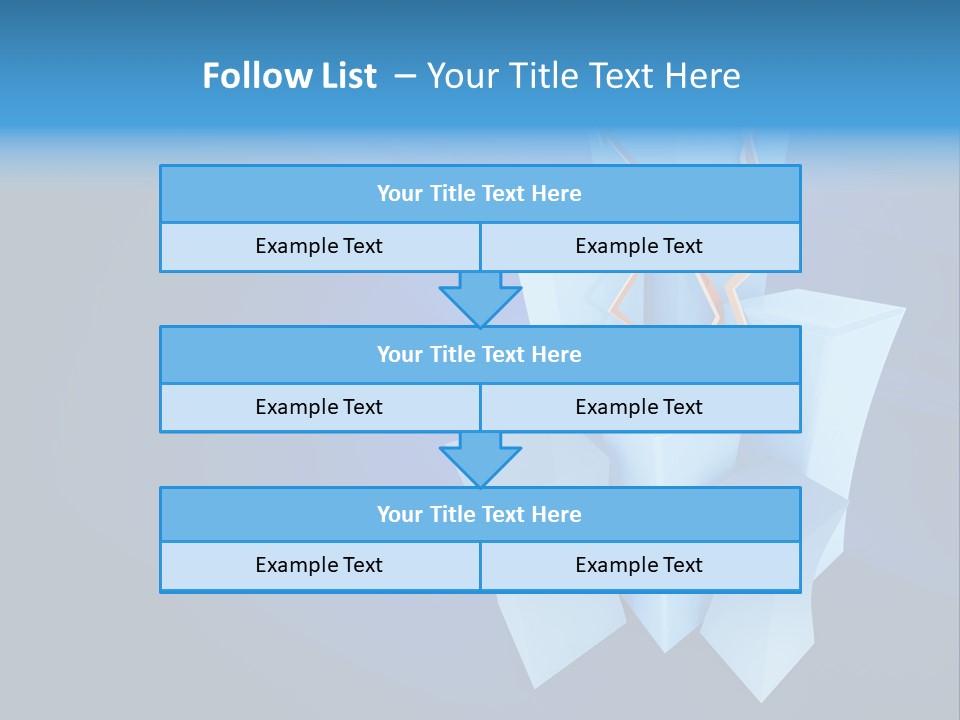 Follow List – Your Title Text Here

Your Title Text Here

Example Text

Example Text

Your Title Text Here

Example Text

Example Text

Your Title Text Here

Example Text

Example Text